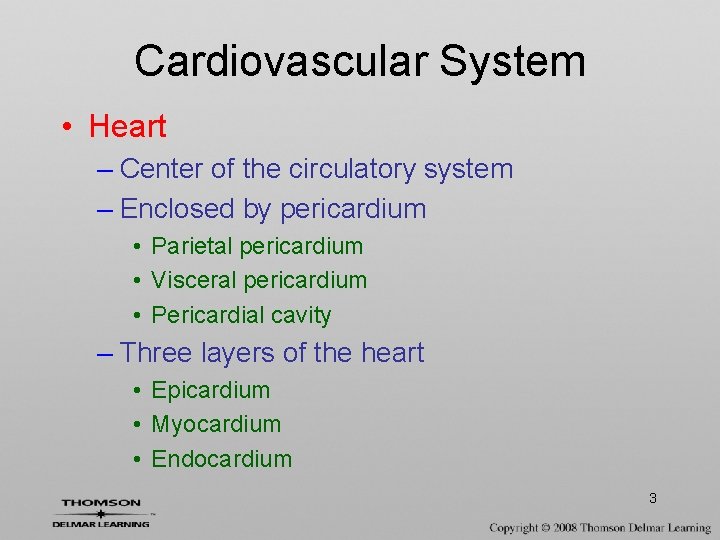 Cardiovascular System

• Heart
– Center of the circulatory system
– Enclosed by pericardium
• Parietal pericardium
• Visceral pericardium
• Pericardial cavity
– Three layers of the heart
• Epicardium
• Myocardium
• Endocardium

3

THOMSON
DELMAR LEARNING

Copyright © 2008 Thomson Delmar Learning